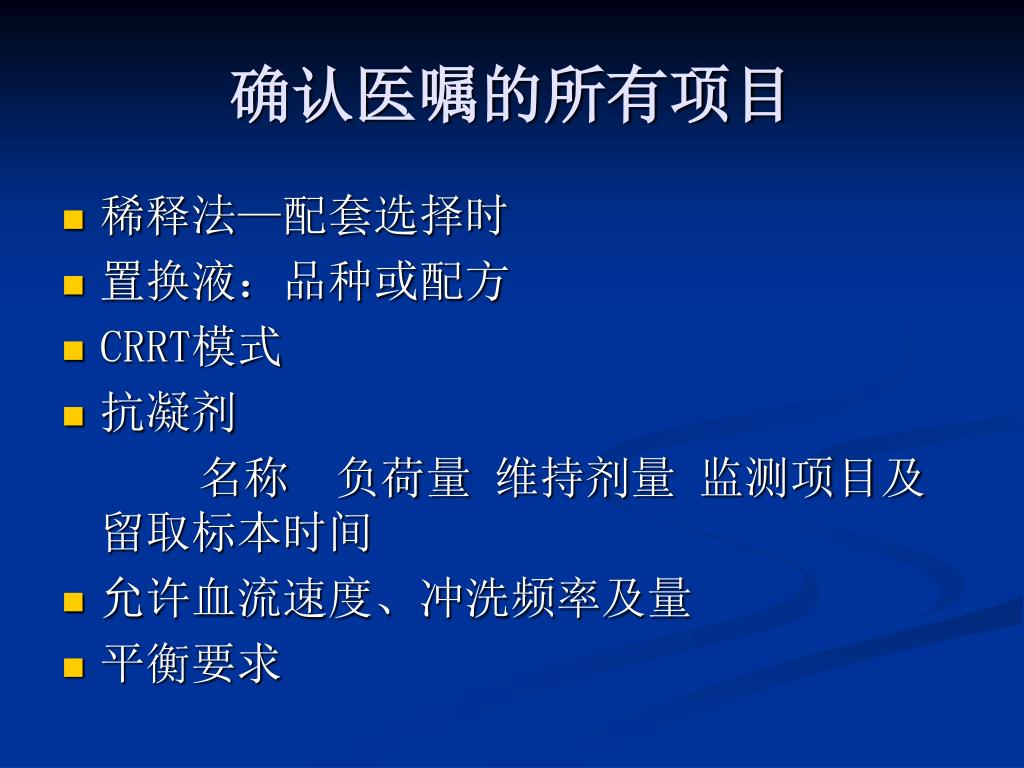 确认医嘱的所有项目

稀释法—配套选择时
置换液：品种或配方
CRRT模式
抗凝剂
名称　负荷量 维持剂量 监测项目及留取标本时间
允许血流速度、冲洗频率及量
平衡要求